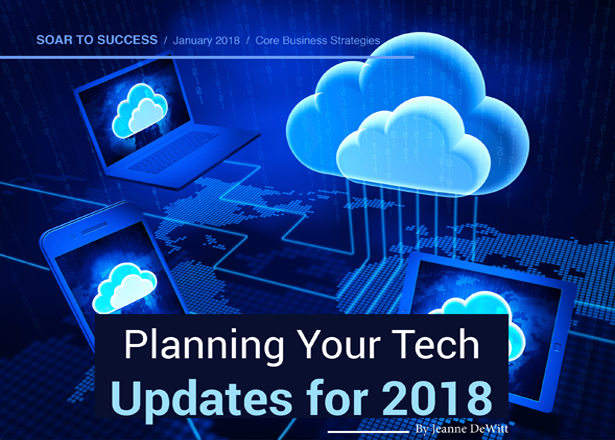 SOAR TO SUCCESS / January 2018 / Core Business Strategies

Planning Your Tech
Updates for 2018

By Jeanne DeWitt